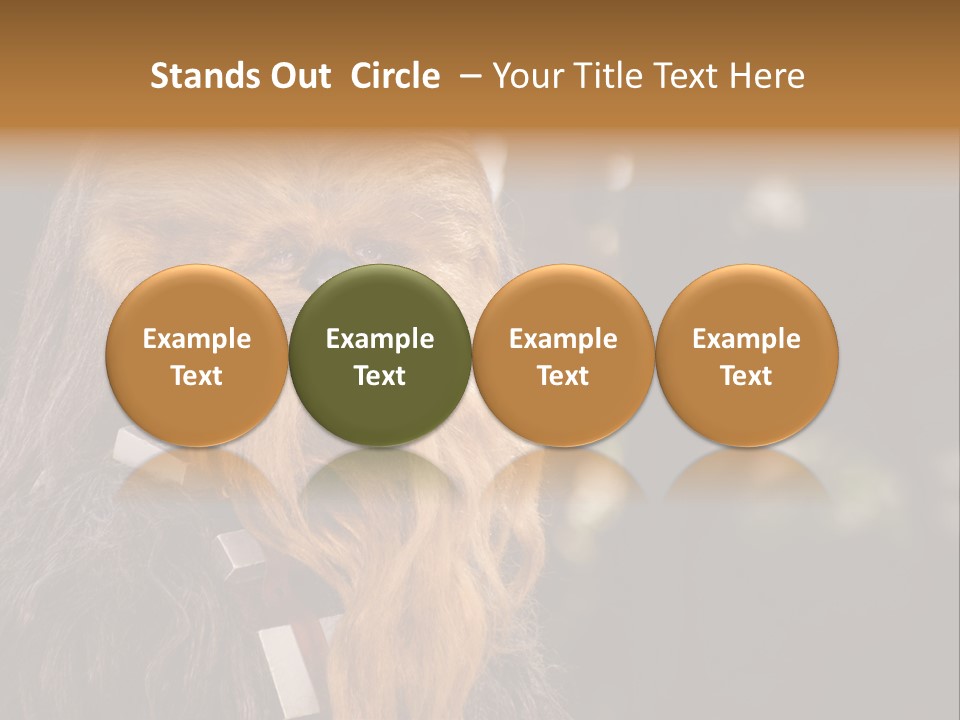 Stands Out Circle – Your Title Text Here

Example Text

Example Text

Example Text

Example Text